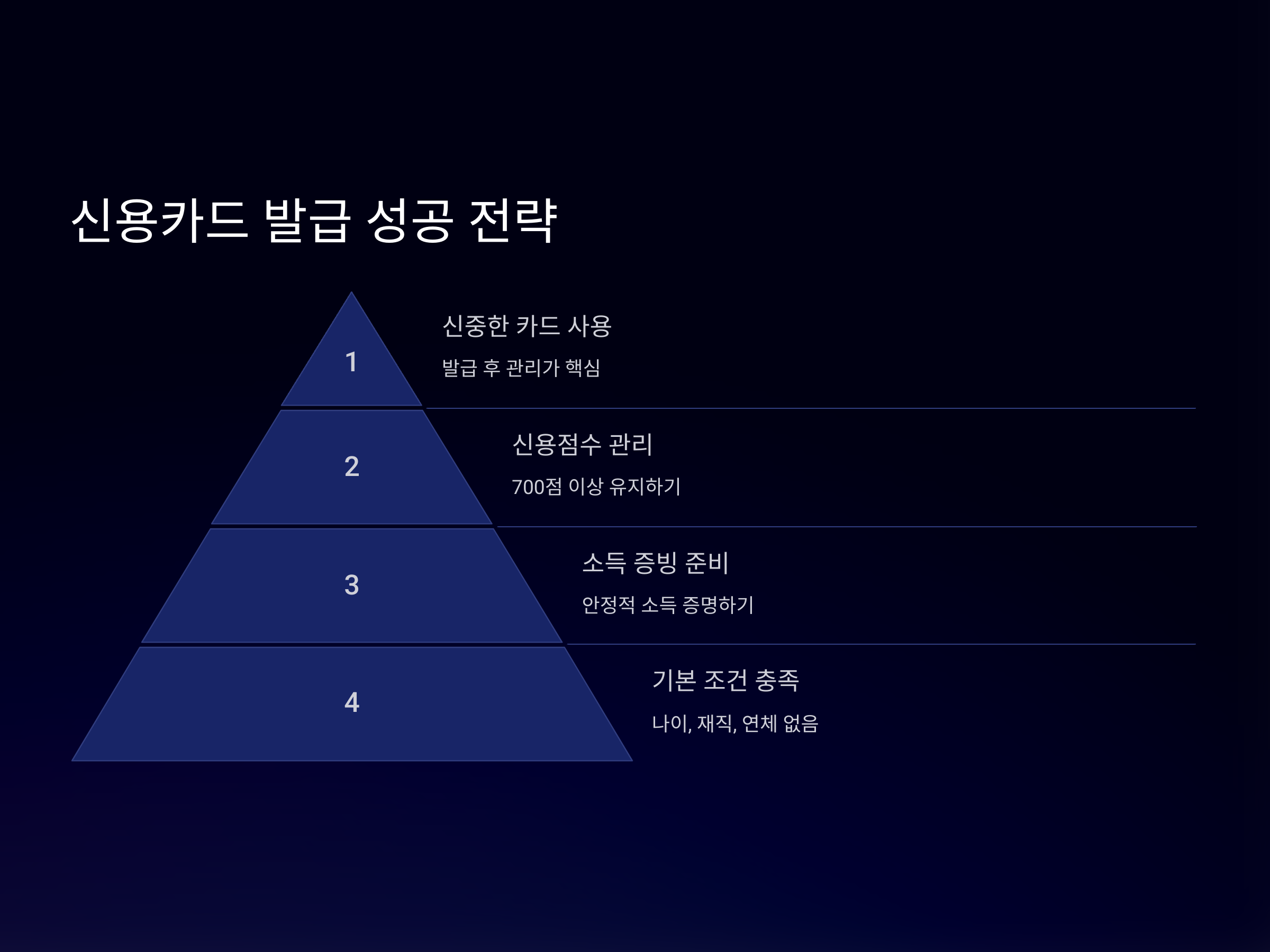 신용카드 발급 성공 전략

1

신중한 카드 사용

발급 후 관리가 핵심

2

신용점수 관리

700점 이상 유지하기

3

소득 증빙 준비

안정적 소득 증명하기

4

기본 조건 충족

나이, 재직, 연체 없음